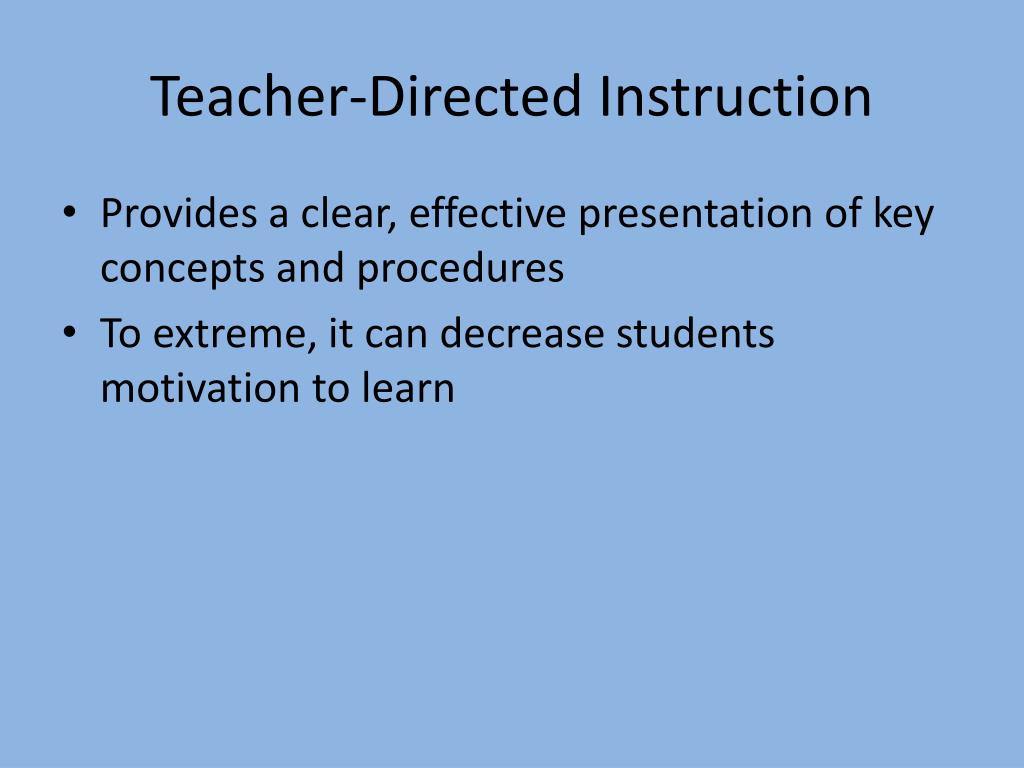 Teacher-Directed Instruction

• Provides a clear, effective presentation of key concepts and procedures
• To extreme, it can decrease students motivation to learn